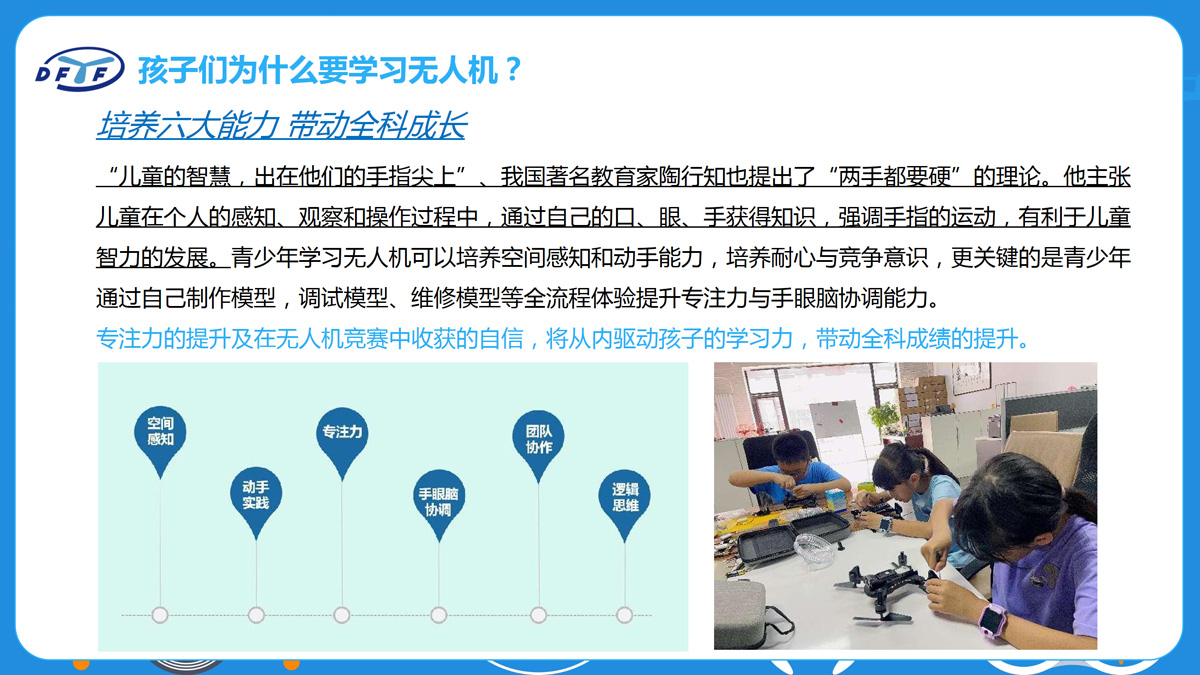 DFTF

孩子们为什么要学习无人机？

培养六大能力 带动全科成长

“儿童的智慧，出在他们的手指尖上”、我国著名教育家陶行知也提出了“两手都要硬”的理论。他主张儿童在个人的感知、观察和操作过程中，通过自己的口、眼、手获得知识，强调手指的运动，有利于儿童智力的发展。青少年学习无人机可以培养空间感知和动手能力，培养耐心与竞争意识，更关键的是青少年通过自己制作模型，调试模型、维修模型等全流程体验提升专注力与手眼脑协调能力。

专注力的提升及在无人机竞赛中收获的自信，将从内驱动孩子的学习力，带动全科成绩的提升。

空间感知

动手实践

专注力

手眼脑协调

团队协作

逻辑思维